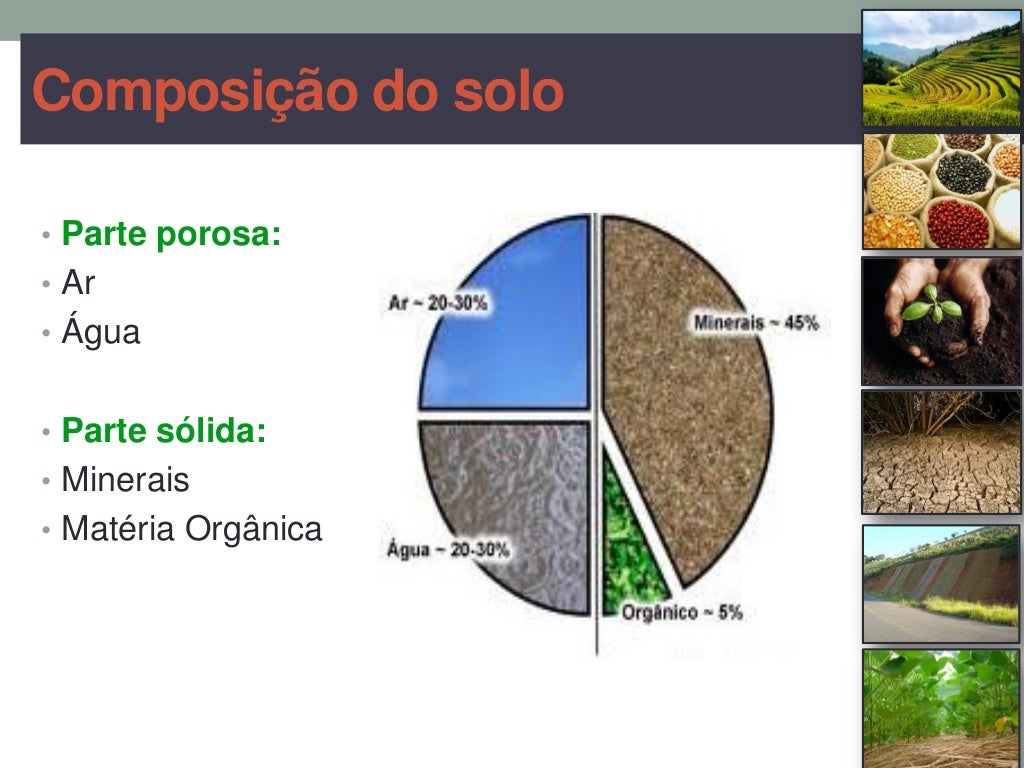 Composição do solo

• Parte porosa:
• Ar
• Água

• Parte sólida:
• Minerais
• Matéria Orgânica

Ar ~ 20-30%
Minerais ~ 45%
Água ~ 20-30%
Orgânico ~ 5%